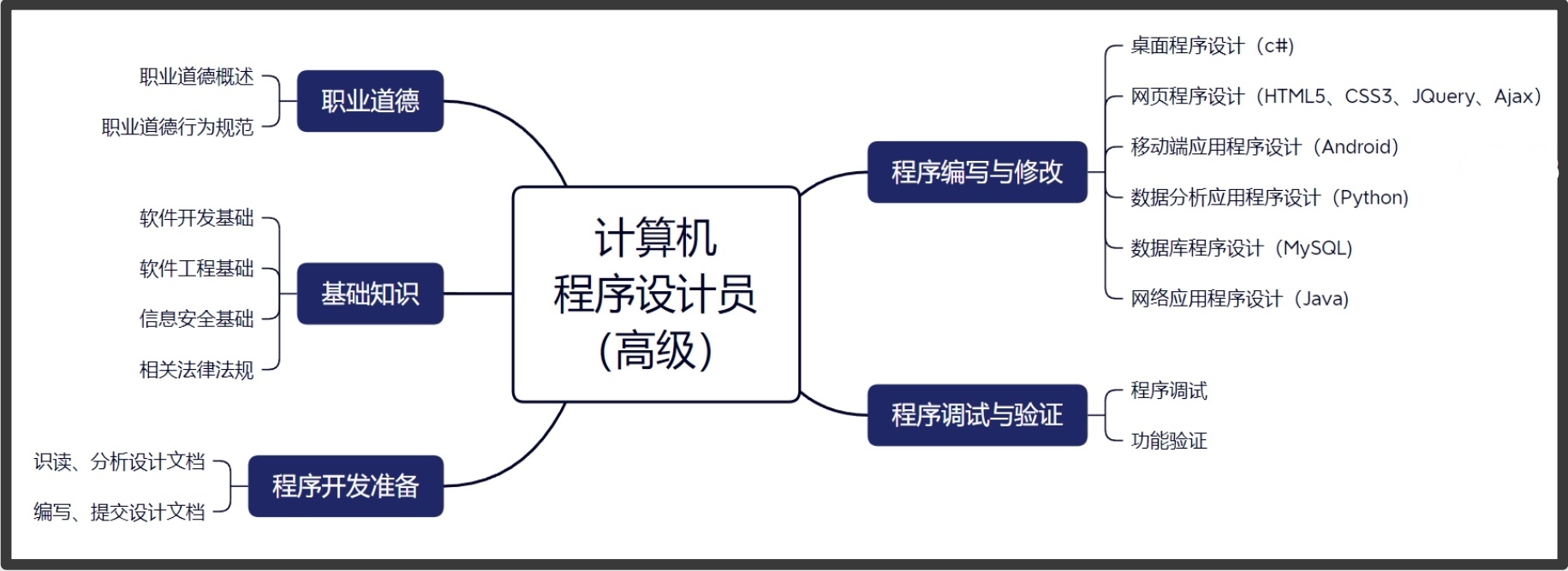 计算机
程序设计员
(高级)

职业道德
职业道德概述
职业道德行为规范

基础知识
软件开发基础
软件工程基础
信息安全基础
相关法律法规

程序开发准备
识读、分析设计文档
编写、提交设计文档

程序编写与修改
桌面程序设计（c#)
网页程序设计（HTML5、CSS3、JQuery、Ajax)
移动端应用程序设计（Android)
数据分析应用程序设计（Python)
数据库程序设计（MySQL)
网络应用程序设计（Java)

程序调试与验证
程序调试
功能验证